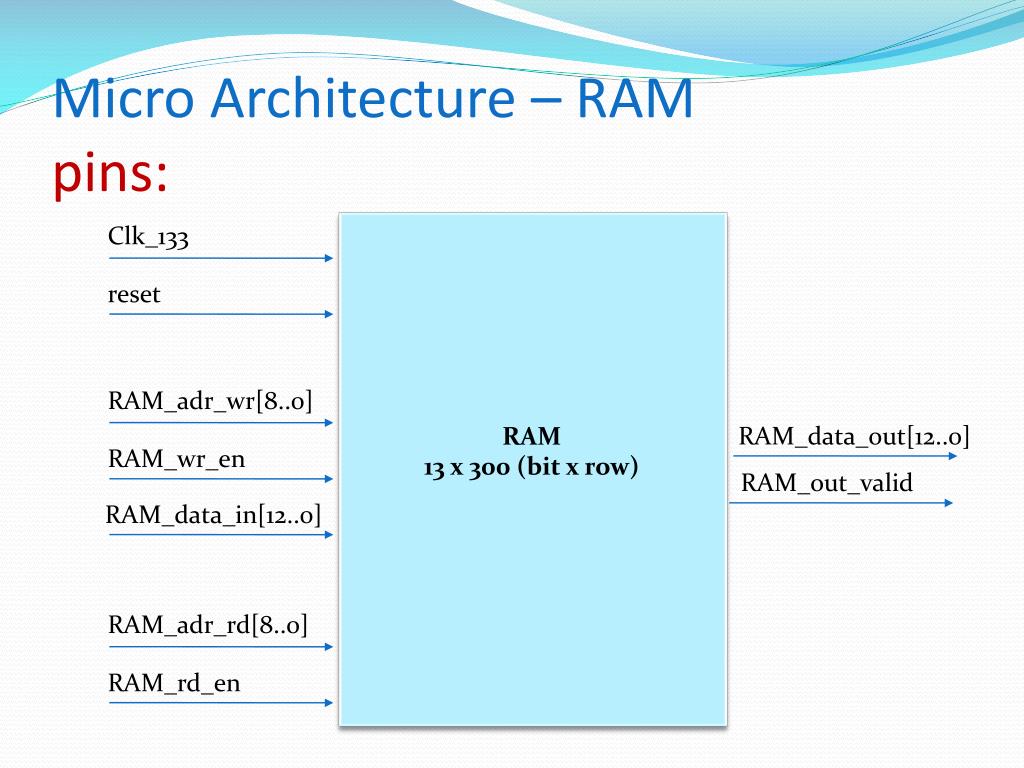 Micro Architecture – RAM
pins:

Clk_133

reset

RAM_adr_wr[8..0]

RAM_wr_en

RAM_data_in[12..0]

RAM_adr_rd[8..0]

RAM_rd_en

RAM
13 x 300 (bit x row)

RAM_data_out[12..0]

RAM_out_valid